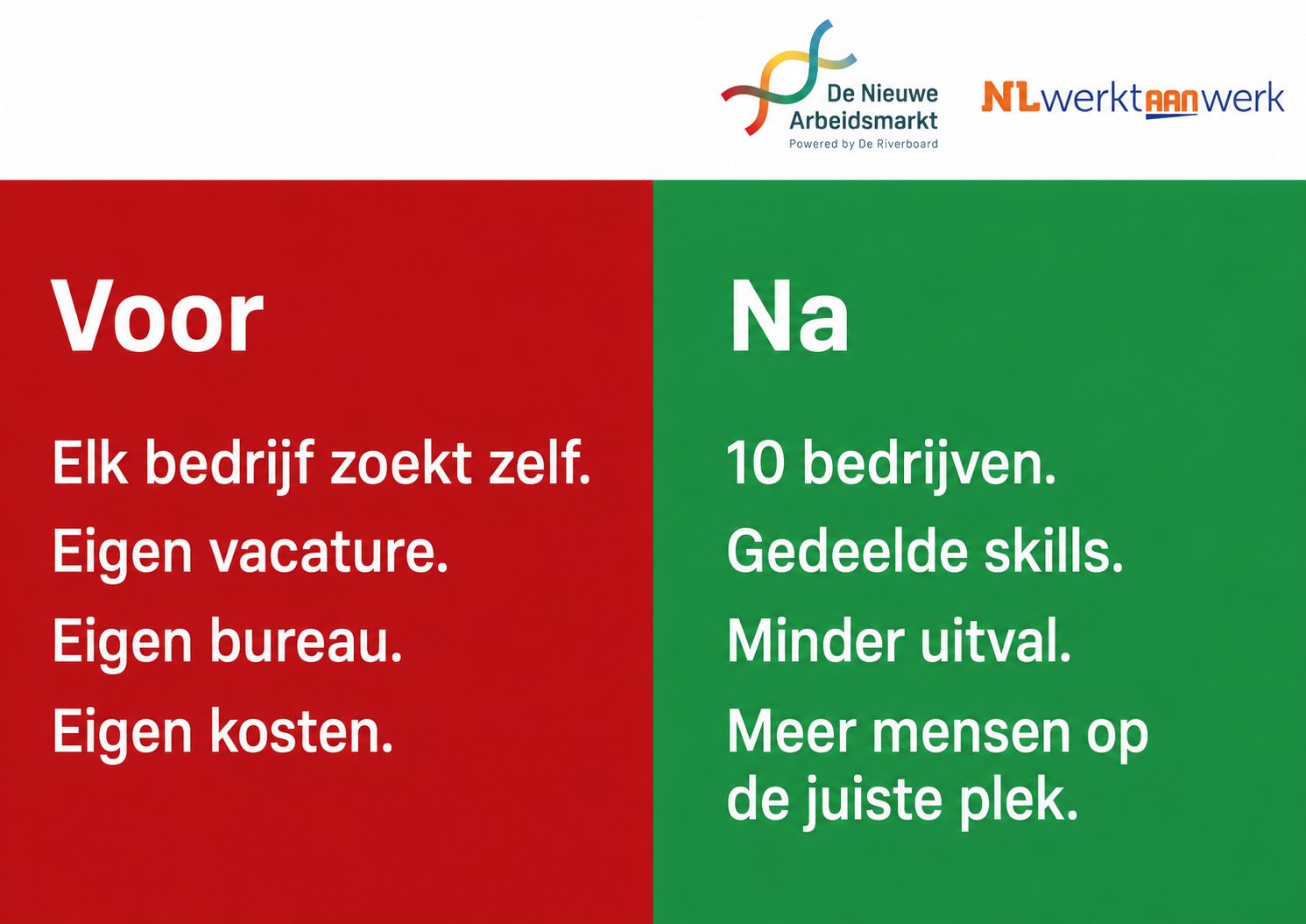 De Nieuwe Arbeidsmarkt
Powered by De Riverboard

NLwerktAANwerk

Voor

Elk bedrijf zoekt zelf.
Eigen vacature.
Eigen bureau.
Eigen kosten.

Na

10 bedrijven.
Gedeelde skills.
Minder uitval.
Meer mensen op de juiste plek.